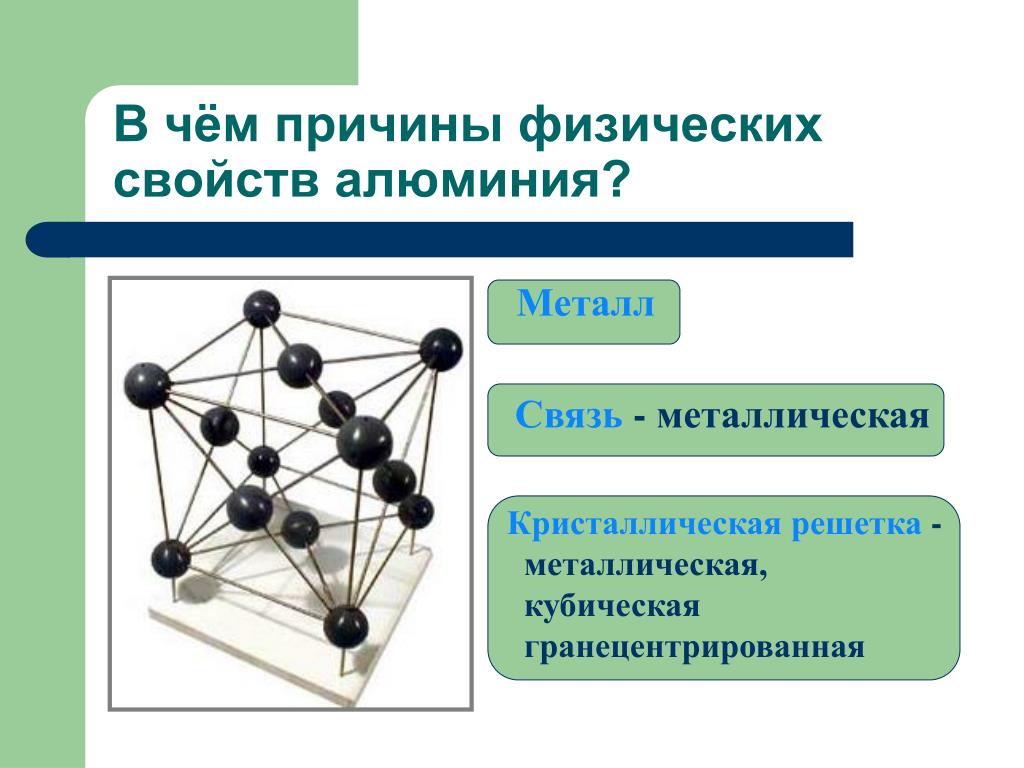 В чём причины физических свойств алюминия?

Металл

Связь - металлическая

Кристаллическая решетка - металлическая, кубическая гранецентрированная